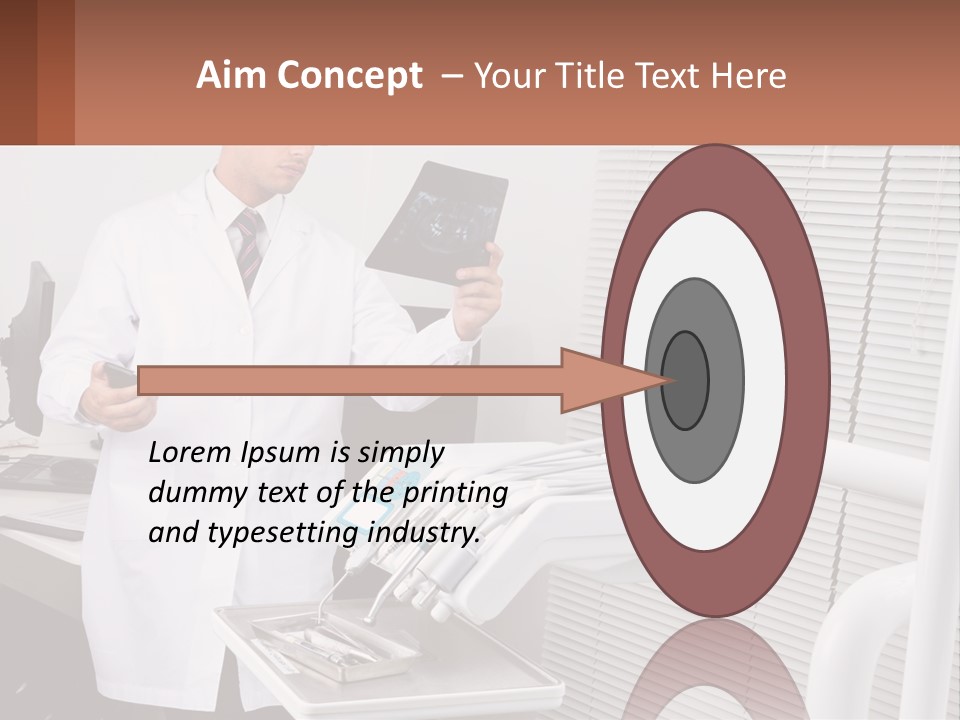 Aim Concept – Your Title Text Here

Lorem Ipsum is simply dummy text of the printing and typesetting industry.